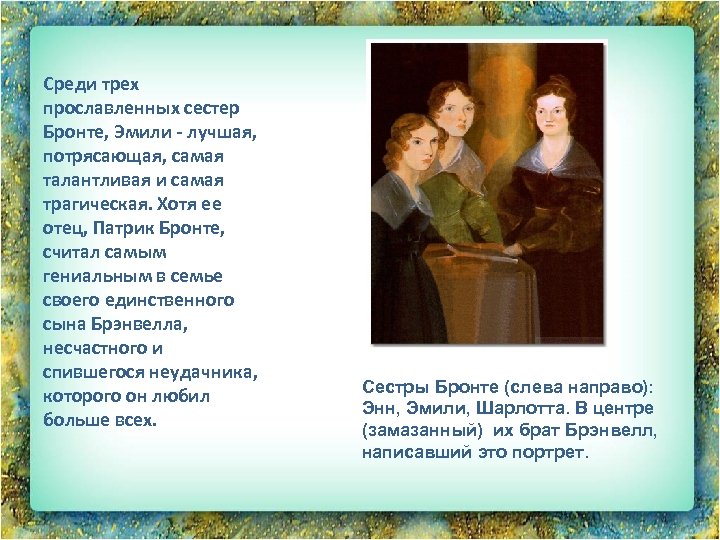 Среди трех прославленных сестер Бронте, Эмили - лучшая, потрясающая, самая талантливая и самая трагическая. Хотя ее отец, Патрик Бронте, считал самым гениальным в семье своего единственного сына Брэнвелла, несчастного и спившегося неудачника, которого он любил больше всех.

Сестры Бронте (слева направо): Энн, Эмили, Шарлотта. В центре (замазанный) их брат Брэнвелл, написавший это портрет.